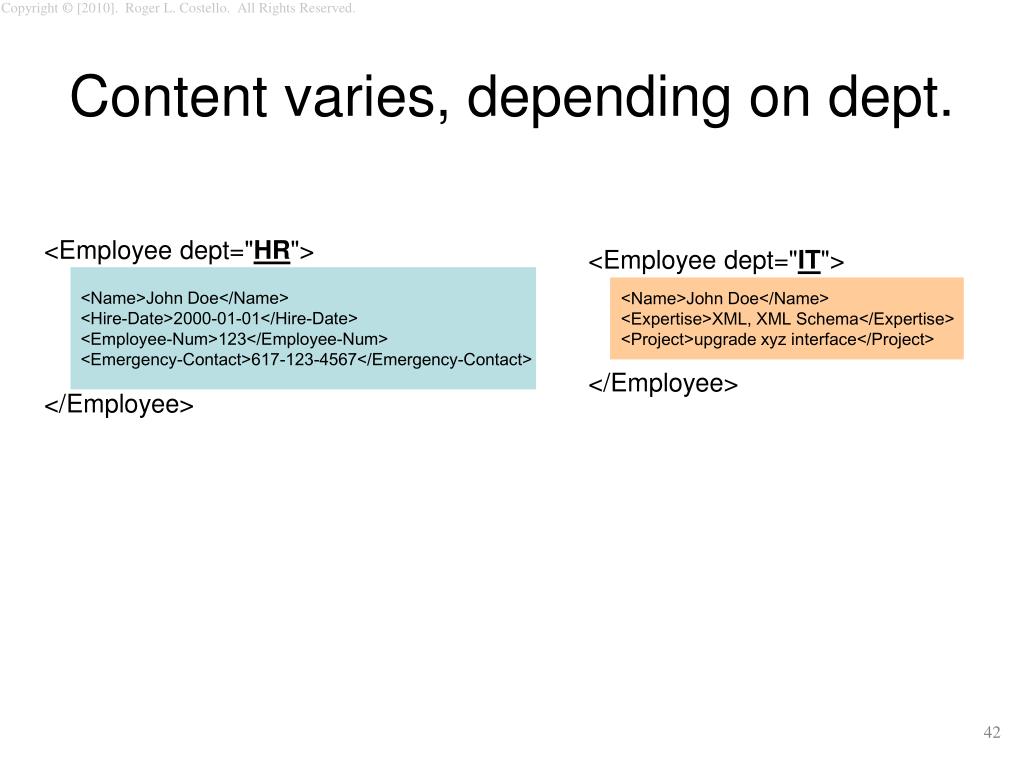 Copyright © [2010]. Roger L. Costello. All Rights Reserved.

Content varies, depending on dept.

<Employee dept="HR">

<Name>John Doe</Name>
<Hire-Date>2000-01-01</Hire-Date>
<Employee-Num>123</Employee-Num>
<Emergency-Contact>617-123-4567</Emergency-Contact>

</Employee>

<Employee dept="IT">

<Name>John Doe</Name>
<Expertise>XML, XML Schema</Expertise>
<Project>upgrade xyz interface</Project>

</Employee>

42